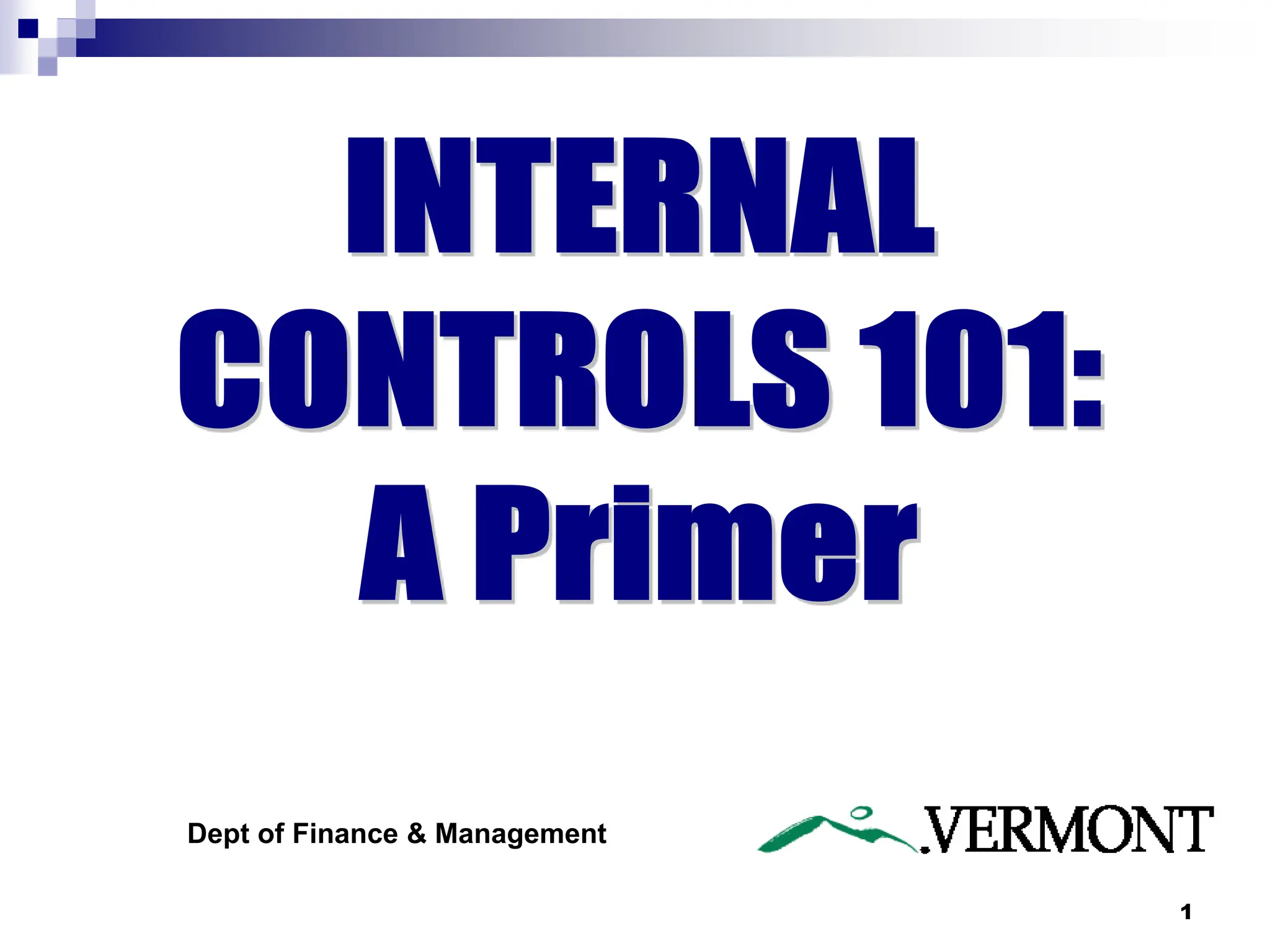 INTERNAL CONTROLS 101: A Primer

Dept of Finance & Management

.VERMONT

1